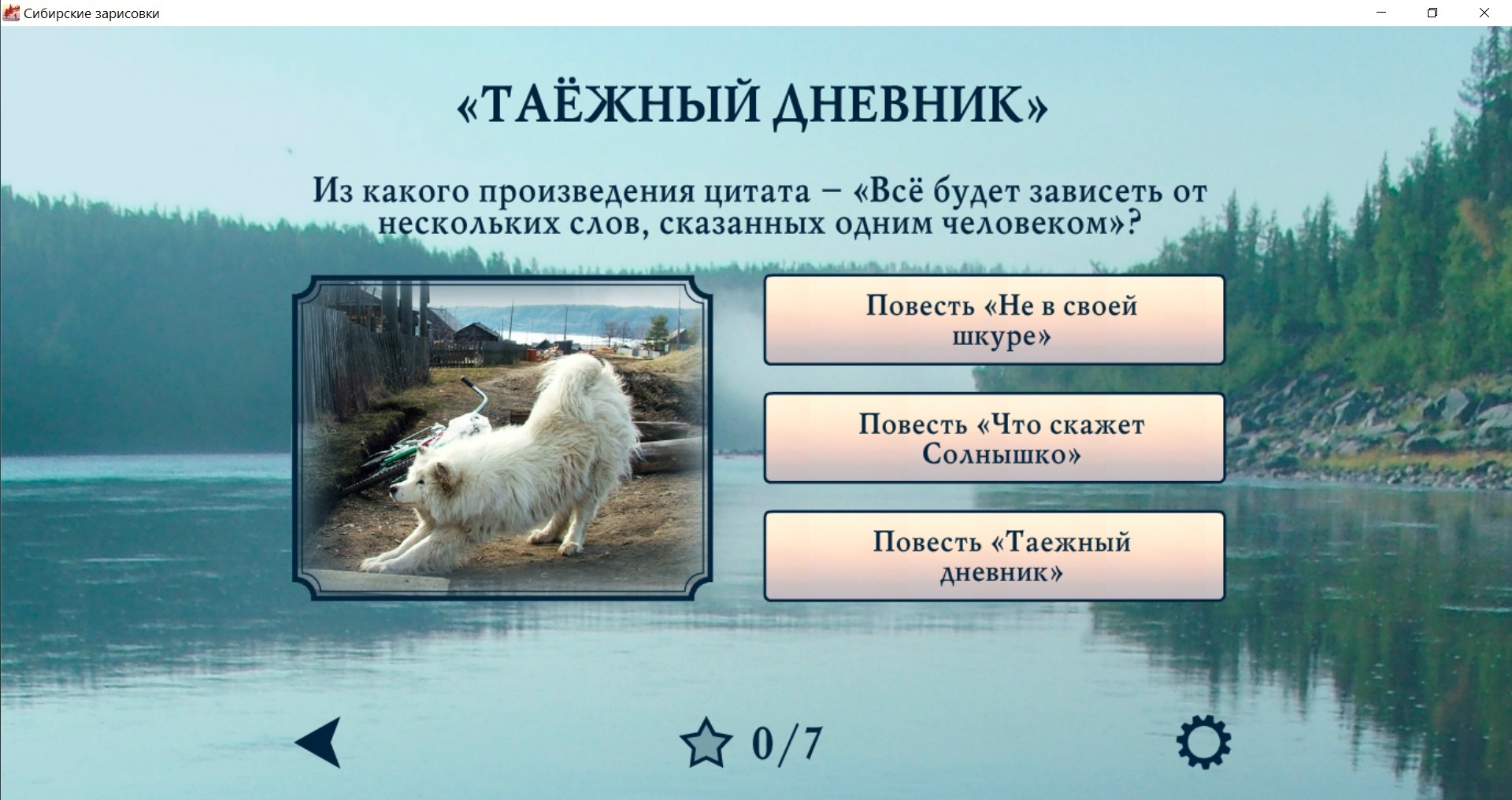 Сибирские зарисовки

«ТАЁЖНЫЙ ДНЕВНИК»

Из какого произведения цитата – «Всё будет зависеть от нескольких слов, сказанных одним человеком»?

Повесть «Не в своей шкуре»

Повесть «Что скажет Солнышко»

Повесть «Таежный дневник»

0/7